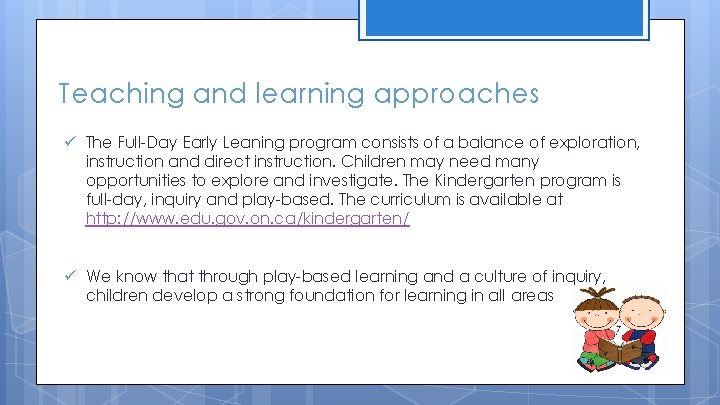 Teaching and learning approaches

✓ The Full-Day Early Leaning program consists of a balance of exploration, instruction and direct instruction. Children may need many opportunities to explore and investigate. The Kindergarten program is full-day, inquiry and play-based. The curriculum is available at http://www.edu.gov.on.ca/kindergarten/

✓ We know that through play-based learning and a culture of inquiry, children develop a strong foundation for learning in all areas